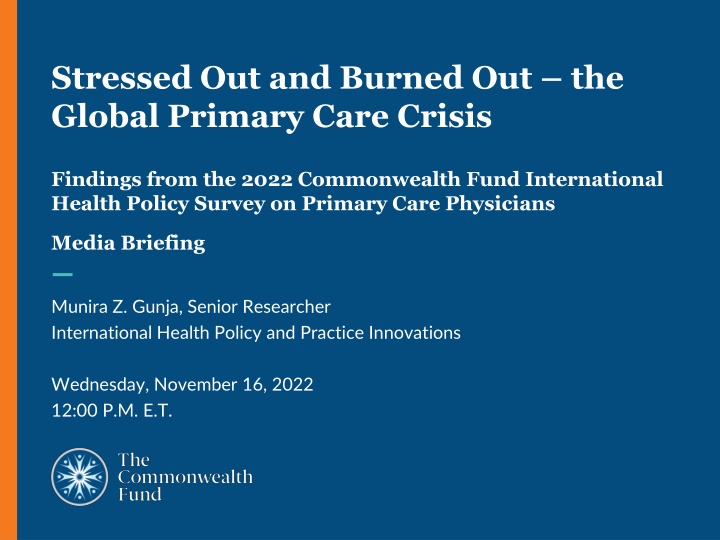 Stressed Out and Burned Out – the Global Primary Care Crisis

Findings from the 2022 Commonwealth Fund International Health Policy Survey on Primary Care Physicians

Media Briefing

Munira Z. Gunja, Senior Researcher
International Health Policy and Practice Innovations

Wednesday, November 16, 2022
12:00 P.M. E.T.

The Commonwealth Fund